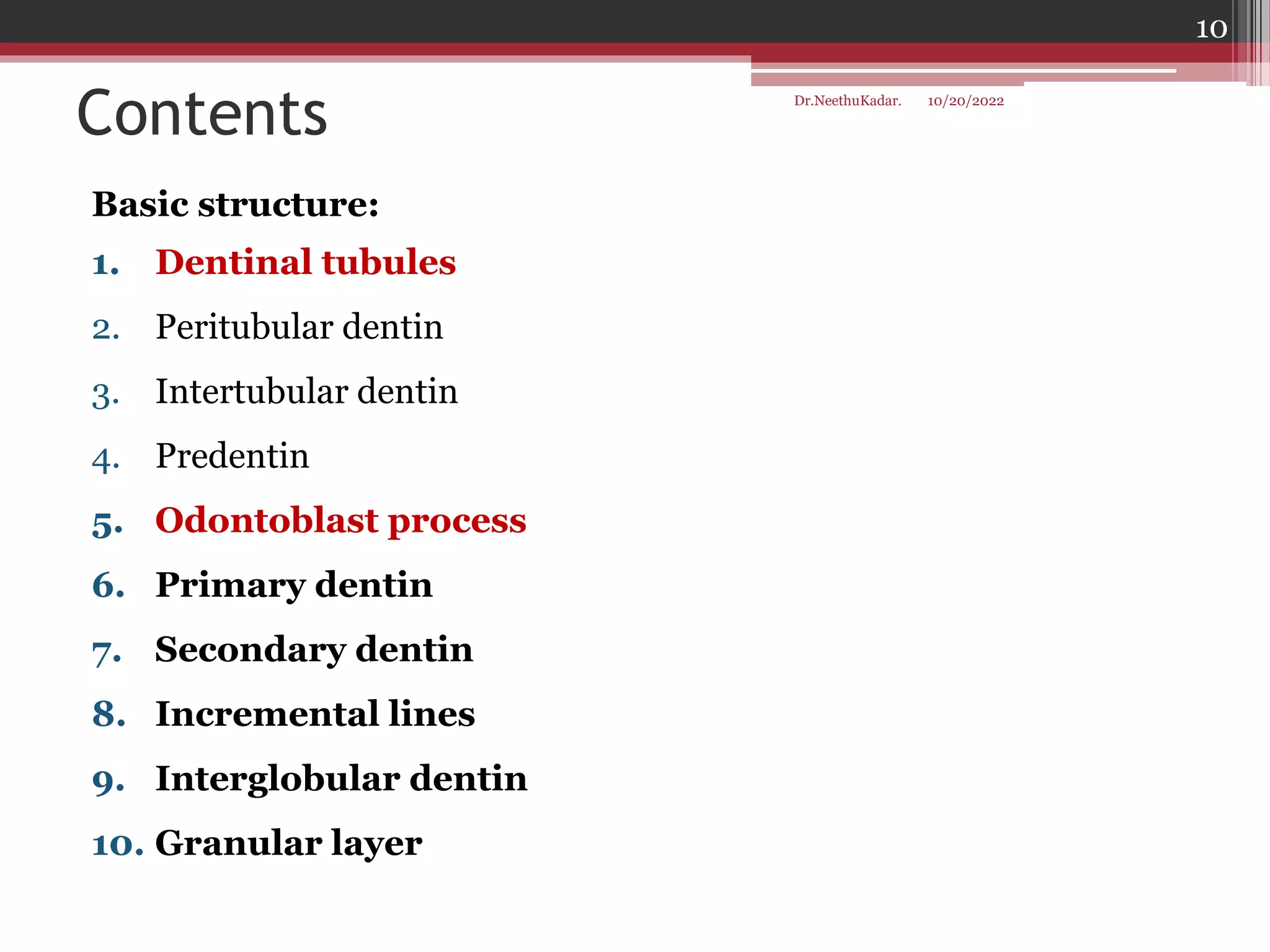 10

Contents

Dr.NeethuKadar. 10/20/2022

Basic structure:

1. Dentinal tubules
2. Peritubular dentin
3. Intertubular dentin
4. Predentin
5. Odontoblast process
6. Primary dentin
7. Secondary dentin
8. Incremental lines
9. Interglobular dentin
10. Granular layer